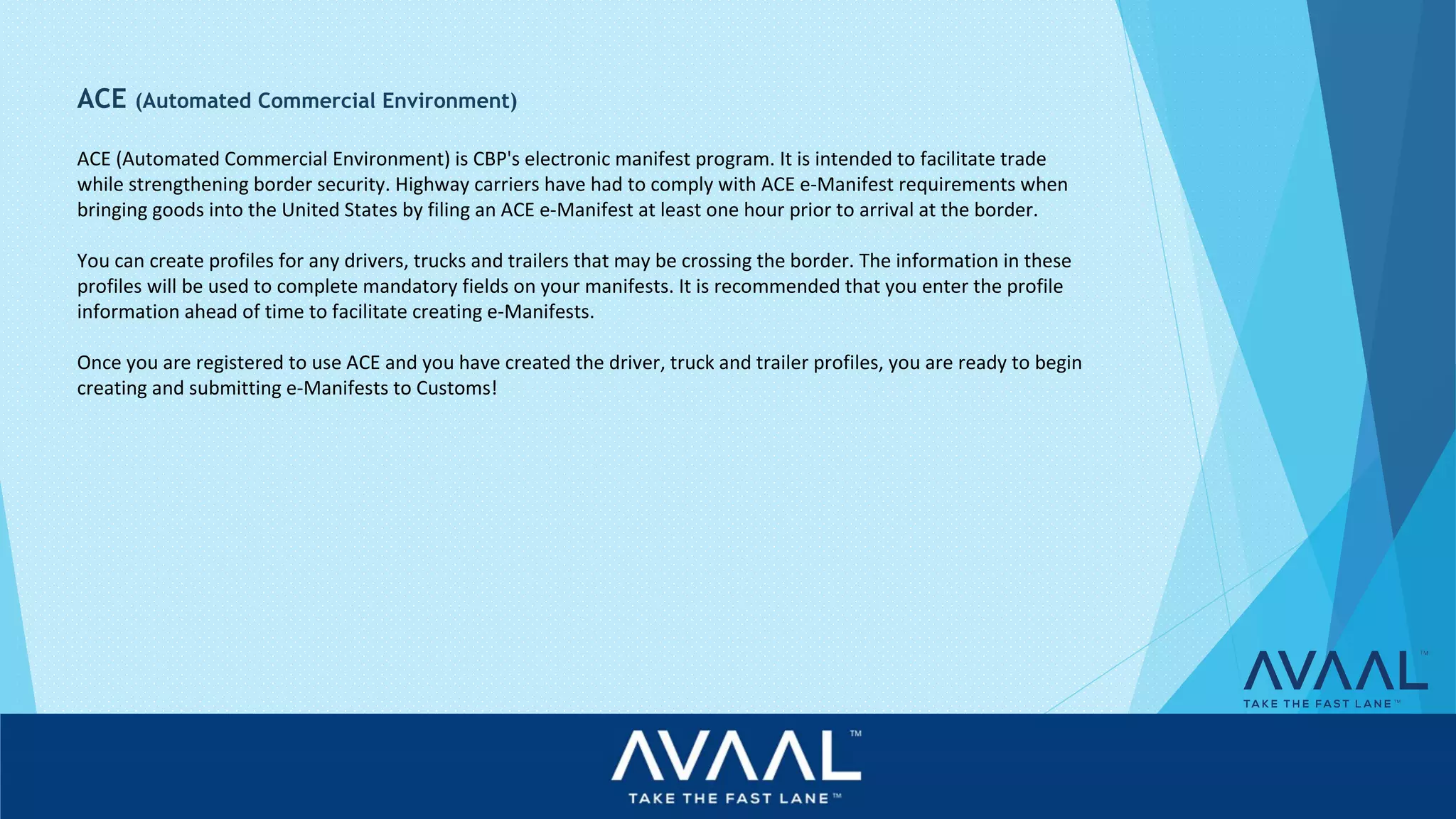 ACE (Automated Commercial Environment)

ACE (Automated Commercial Environment) is CBP's electronic manifest program. It is intended to facilitate trade while strengthening border security. Highway carriers have had to comply with ACE e-Manifest requirements when bringing goods into the United States by filing an ACE e-Manifest at least one hour prior to arrival at the border.

You can create profiles for any drivers, trucks and trailers that may be crossing the border. The information in these profiles will be used to complete mandatory fields on your manifests. It is recommended that you enter the profile information ahead of time to facilitate creating e-Manifests.

Once you are registered to use ACE and you have created the driver, truck and trailer profiles, you are ready to begin creating and submitting e-Manifests to Customs!

AVAAL™
TAKE THE FAST LANE™

AVAAL™
TAKE THE FAST LANE™